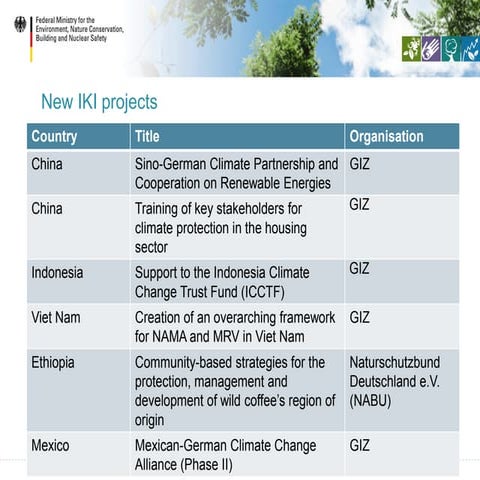 Federal Ministry for the Environment, Nature Conservation, Building and Nuclear Safety

New IKI projects

| Country | Title | Organisation |
|---|---|---|
| China | Sino-German Climate Partnership and Cooperation on Renewable Energies | GIZ |
| China | Training of key stakeholders for climate protection in the housing sector | GIZ |
| Indonesia | Support to the Indonesia Climate Change Trust Fund (ICCTF) | GIZ |
| Viet Nam | Creation of an overarching framework for NAMA and MRV in Viet Nam | GIZ |
| Ethiopia | Community-based strategies for the protection, management and development of wild coffee's region of origin | Naturschutzbund Deutschland e.V. (NABU) |
| Mexico | Mexican-German Climate Change Alliance (Phase II) | GIZ |